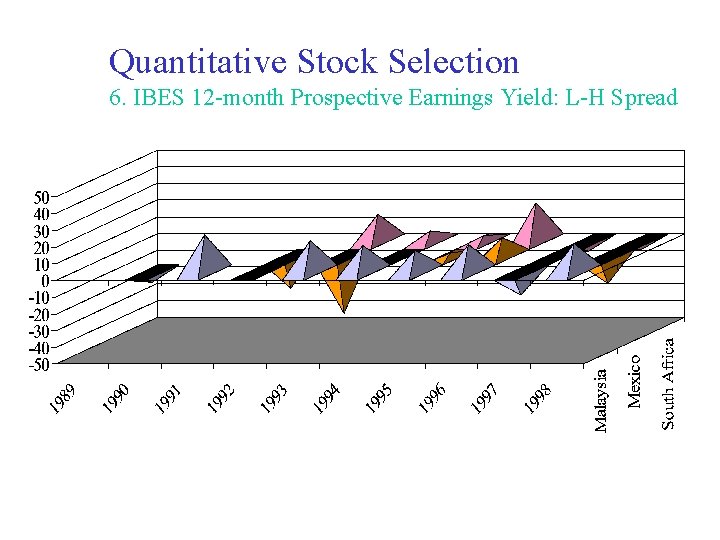 Quantitative Stock Selection

6. IBES 12-month Prospective Earnings Yield: L-H Spread

50
40
30
20
10
0
-10
-20
-30
-40
-50

1989
1990
1991
1992
1993
1994
1995
1996
1997
1998

Malaysia
Mexico
South Africa